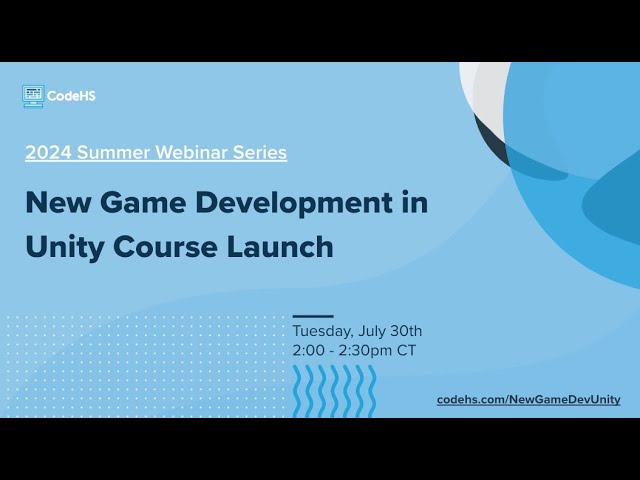 CodeHS

2024 Summer Webinar Series

New Game Development in Unity Course Launch

Tuesday, July 30th
2:00 - 2:30pm CT

codehs.com/NewGameDevUnity